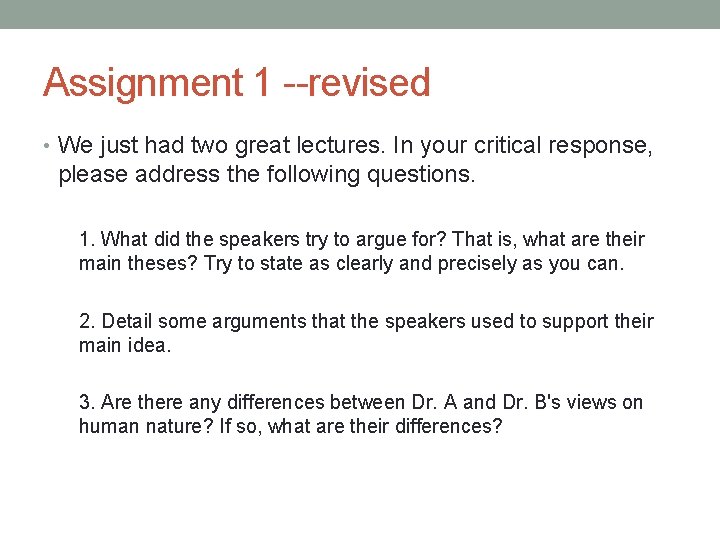 Assignment 1 --revised

• We just had two great lectures. In your critical response, please address the following questions.

1. What did the speakers try to argue for? That is, what are their main theses? Try to state as clearly and precisely as you can.

2. Detail some arguments that the speakers used to support their main idea.

3. Are there any differences between Dr. A and Dr. B's views on human nature? If so, what are their differences?